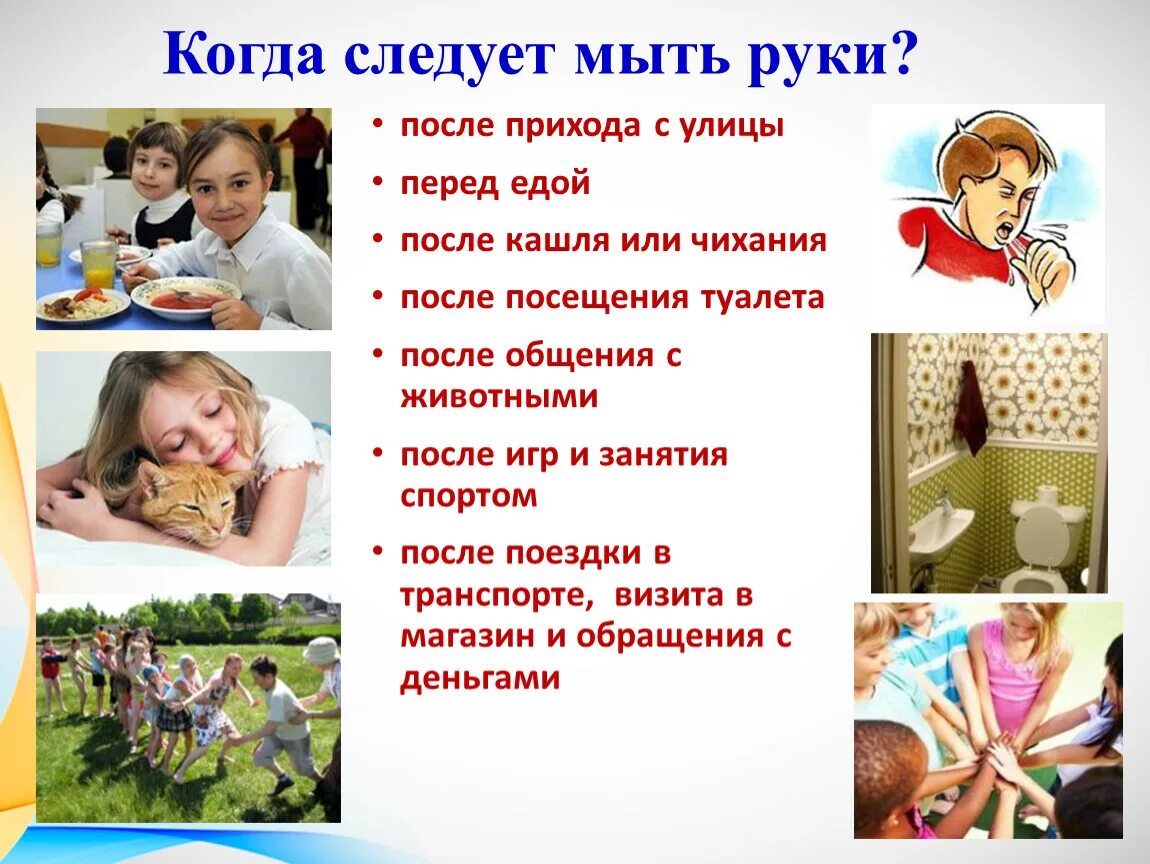 Когда следует мыть руки?

• после прихода с улицы
• перед едой
• после кашля или чихания
• после посещения туалета
• после общения с животными
• после игр и занятия спортом
• после поездки в транспорте, визита в магазин и обращения с деньгами